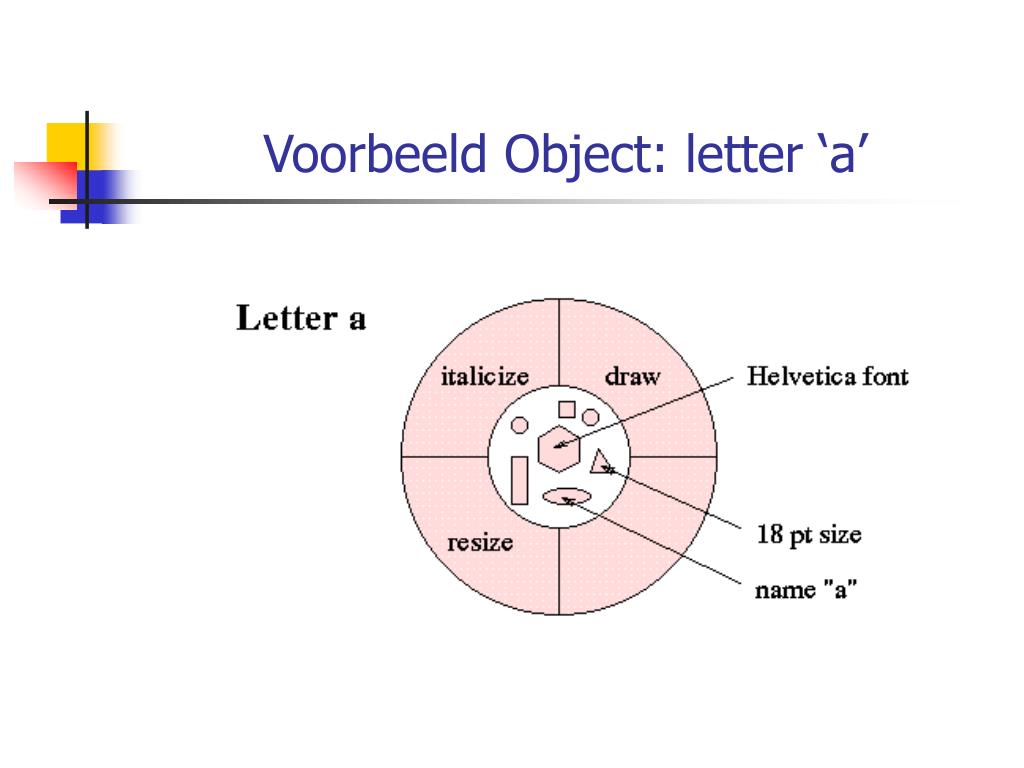 Voorbeeld Object: letter ‘a’

Letter a

italicize

draw

resize

Helvetica font

18 pt size

name "a"